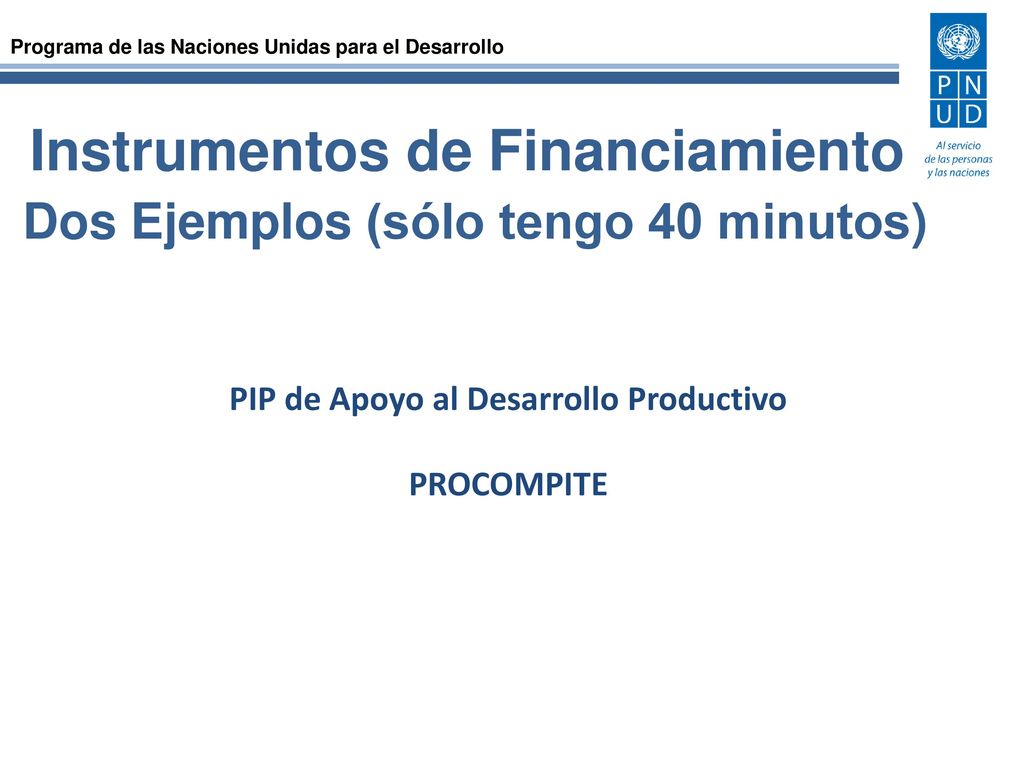 Programa de las Naciones Unidas para el Desarrollo

PN
UD

Al servicio
de las personas
y las naciones

Instrumentos de Financiamiento
Dos Ejemplos (sólo tengo 40 minutos)

PIP de Apoyo al Desarrollo Productivo

PROCOMPITE